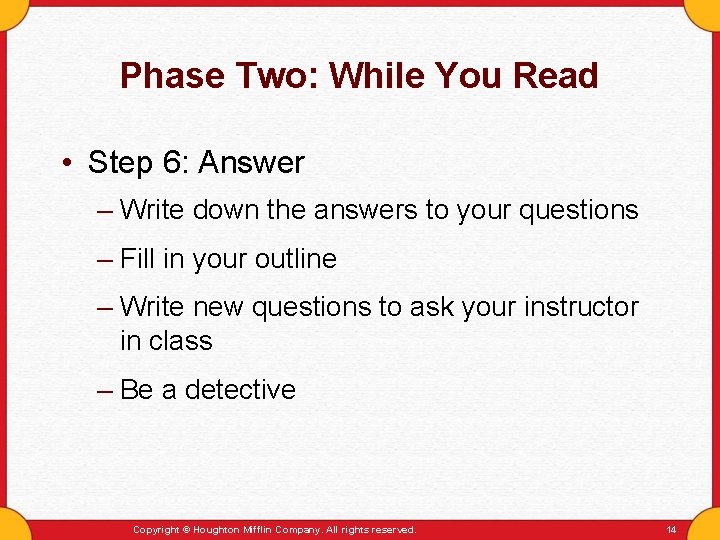 Phase Two: While You Read

• Step 6: Answer

– Write down the answers to your questions

– Fill in your outline

– Write new questions to ask your instructor in class

– Be a detective

Copyright © Houghton Mifflin Company. All rights reserved.

14